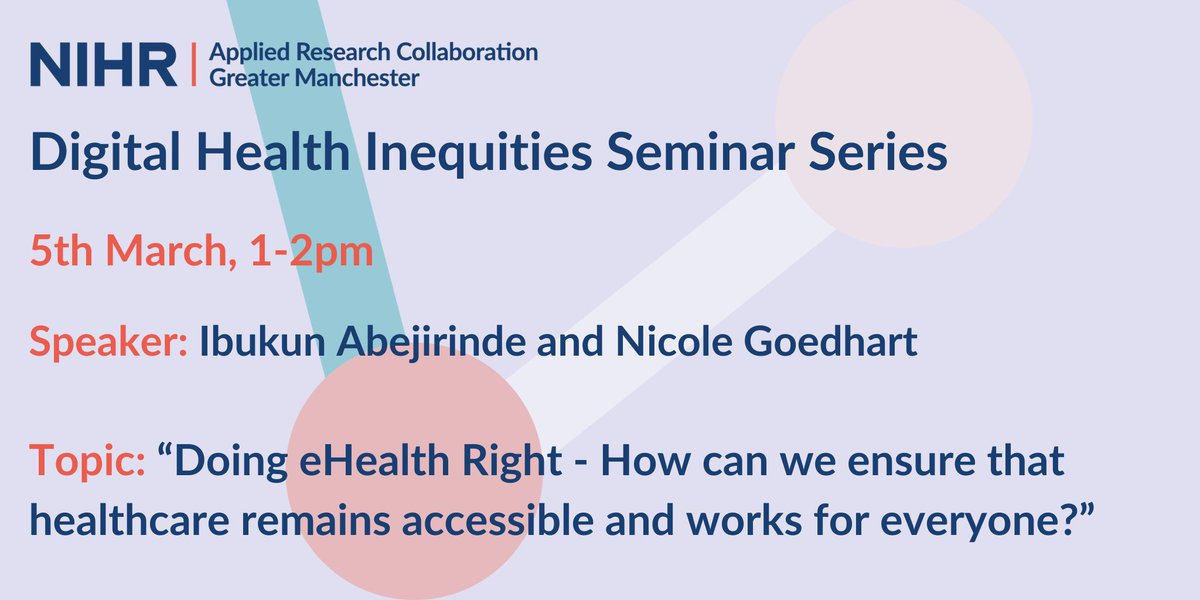 NIHR | Applied Research Collaboration Greater Manchester

Digital Health Inequities Seminar Series

5th March, 1-2pm

Speaker: Ibukun Abejirinde and Nicole Goedhart

Topic: “Doing eHealth Right - How can we ensure that healthcare remains accessible and works for everyone?”